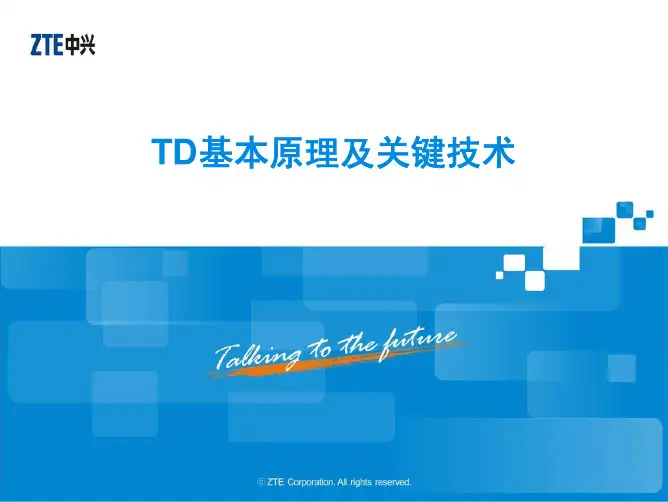 ZTE中兴

TD基本原理及关键技术

Talking to the future

© ZTE Corporation. All rights reserved.